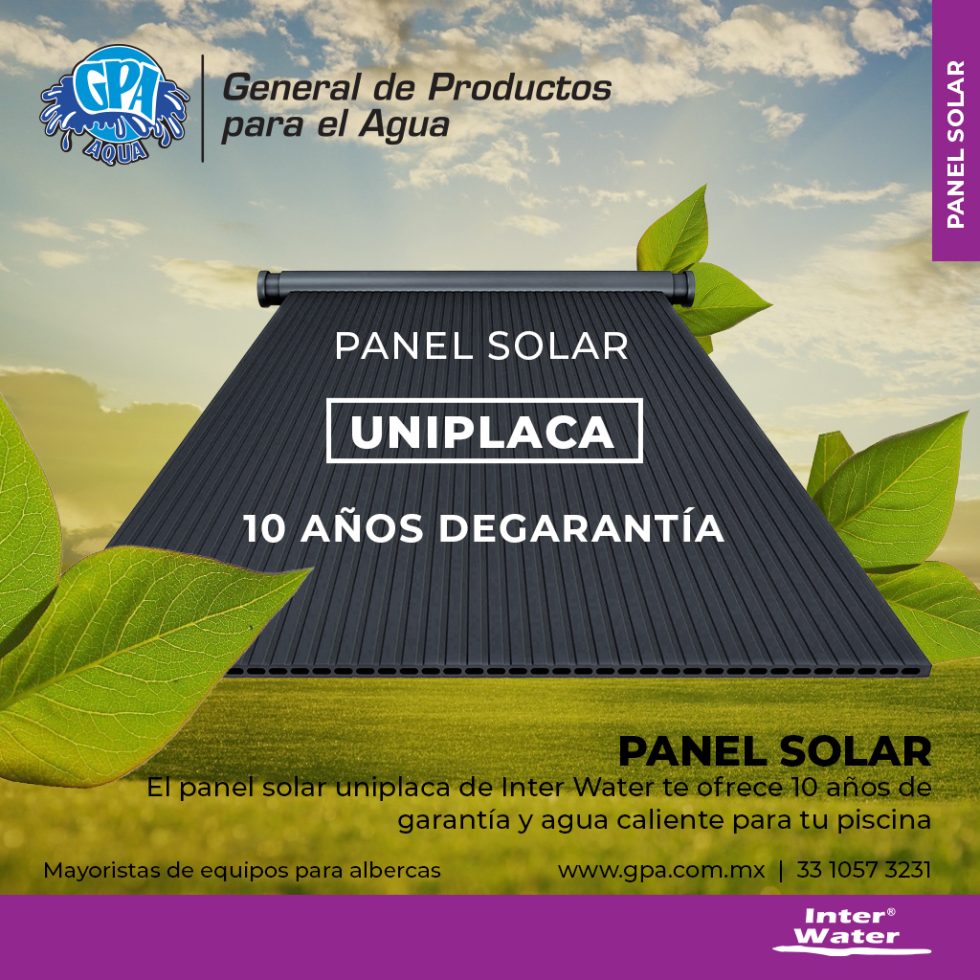 GPA
AQUA

General de Productos para el Agua

PANEL SOLAR

PANEL SOLAR

UNIPLACA

10 AÑOS DEGARANTÍA

PANEL SOLAR

El panel solar uniplaca de Inter Water te ofrece 10 años de garantía y agua caliente para tu piscina

Mayoristas de equipos para albercas

www.gpa.com.mx | 33 1057 3231

Inter® Water